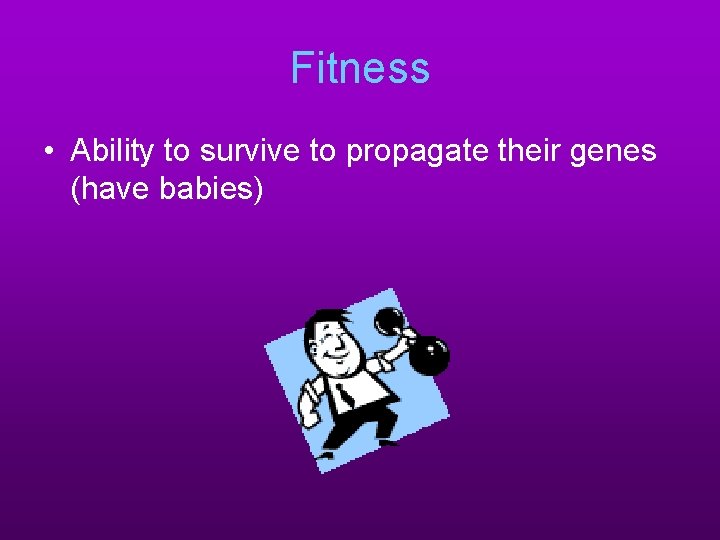 Fitness

• Ability to survive to propagate their genes (have babies)